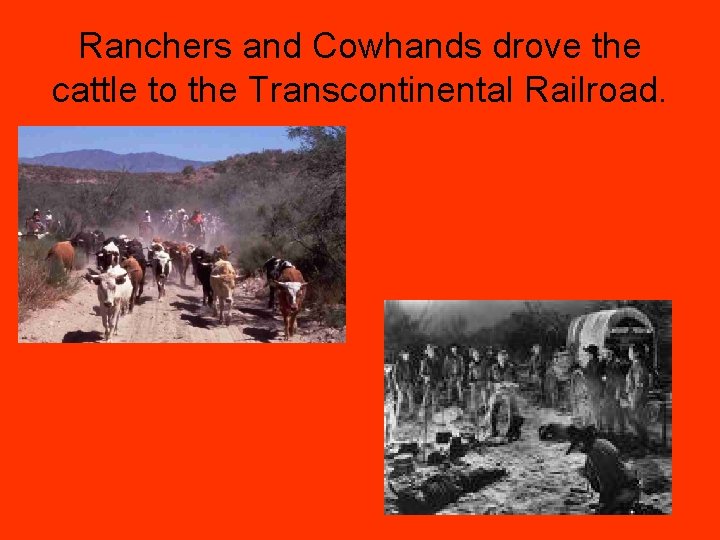 Ranchers and Cowhands drove the cattle to the Transcontinental Railroad.